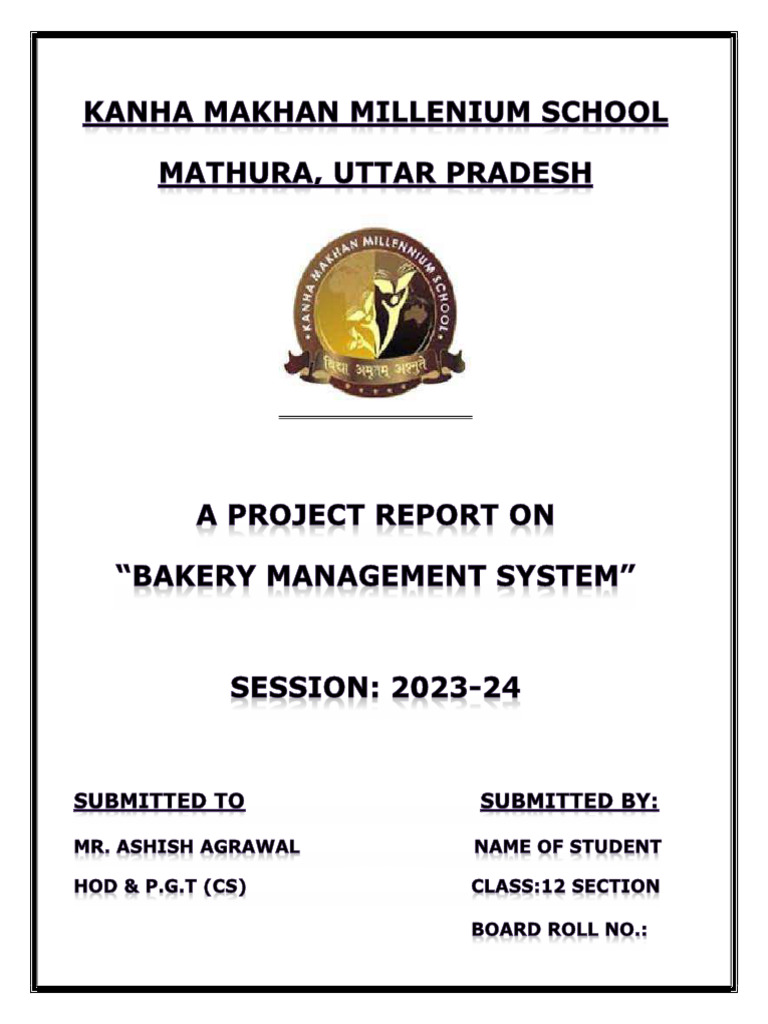 KANHA MAKHAN MILLENIUM SCHOOL

MATHURA, UTTAR PRADESH

KANHA MAKHAN MILLENNIUM SCHOOL

विद्या अमृतम् अश्नुते

A PROJECT REPORT ON

"BAKERY MANAGEMENT SYSTEM"

SESSION: 2023-24

SUBMITTED TO

MR. ASHISH AGRAWAL

HOD & P.G.T (CS)

SUBMITTED BY:

NAME OF STUDENT

CLASS:12 SECTION

BOARD ROLL NO.: